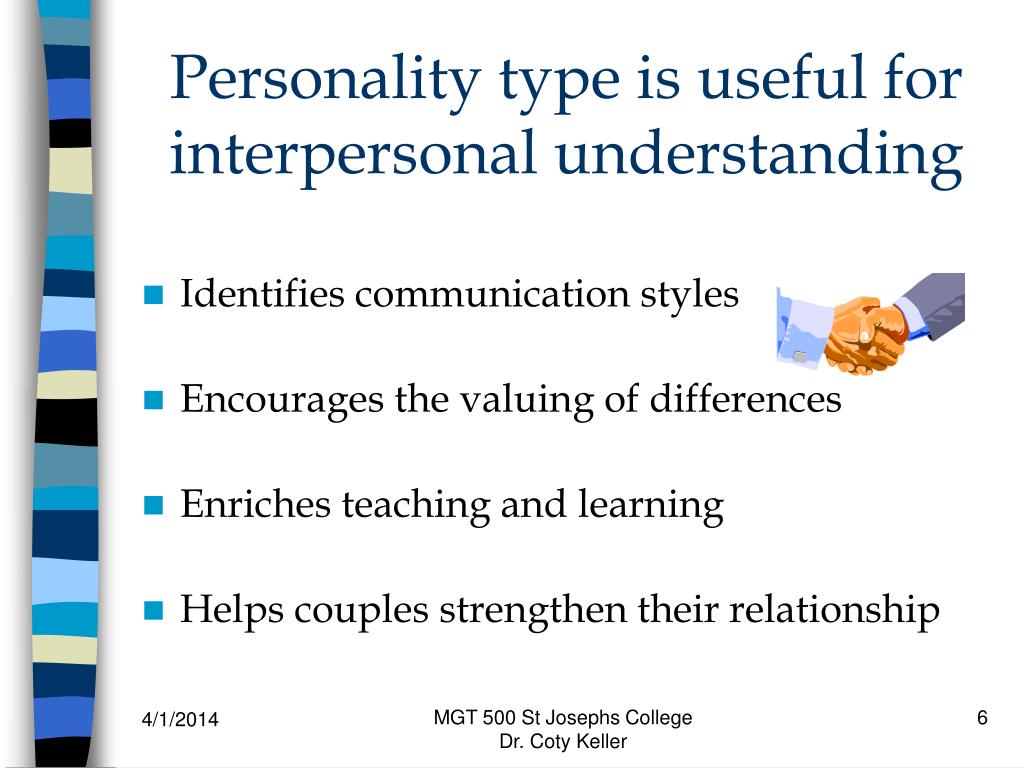 Personality type is useful for interpersonal understanding

Identifies communication styles

Encourages the valuing of differences

Enriches teaching and learning

Helps couples strengthen their relationship

4/1/2014

MGT 500 St Josephs College
Dr. Coty Keller

6